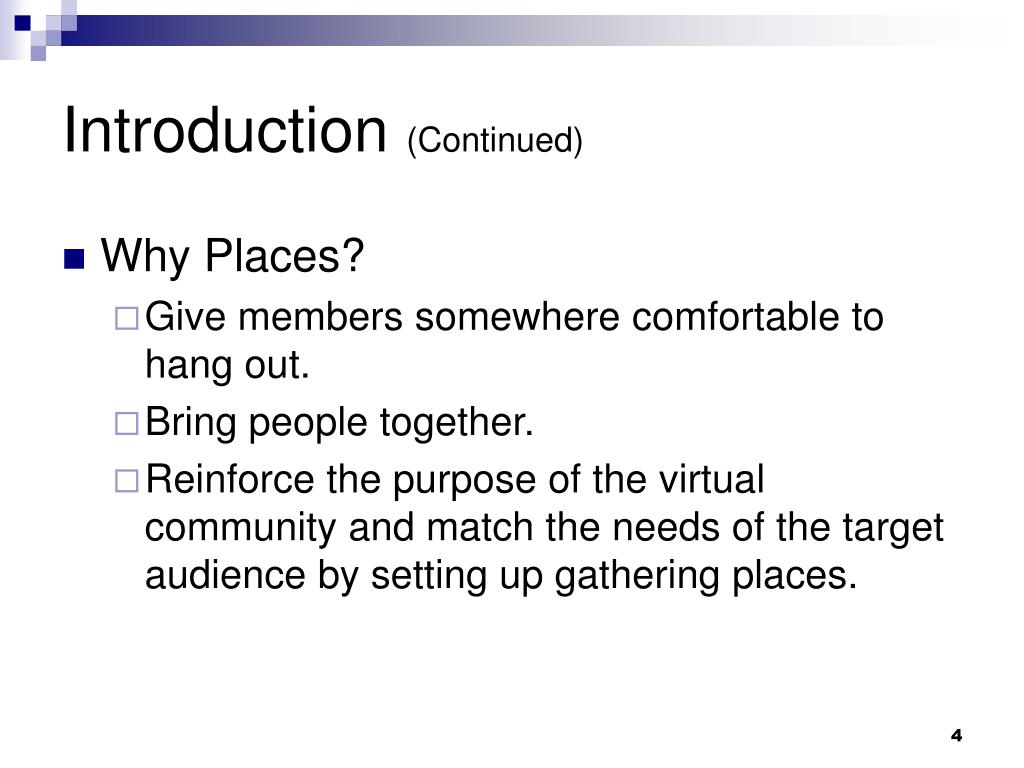 Introduction (Continued)

Why Places?
Give members somewhere comfortable to hang out.
Bring people together.
Reinforce the purpose of the virtual community and match the needs of the target audience by setting up gathering places.

4